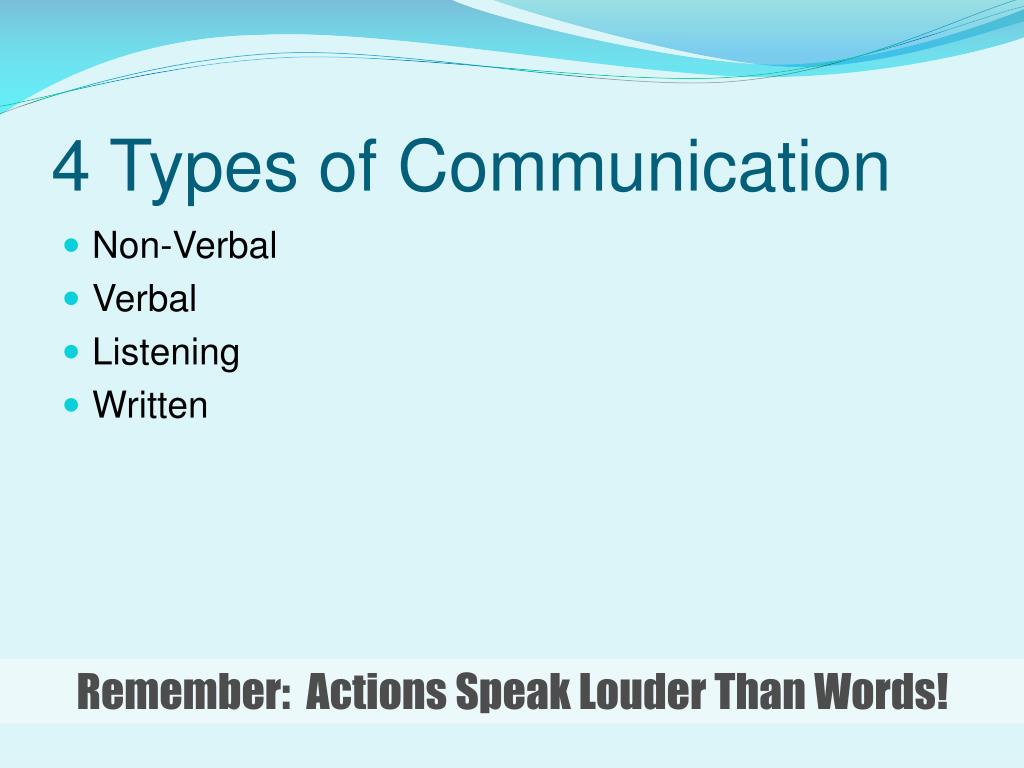 4 Types of Communication

- Non-Verbal
- Verbal
- Listening
- Written

Remember: Actions Speak Louder Than Words!